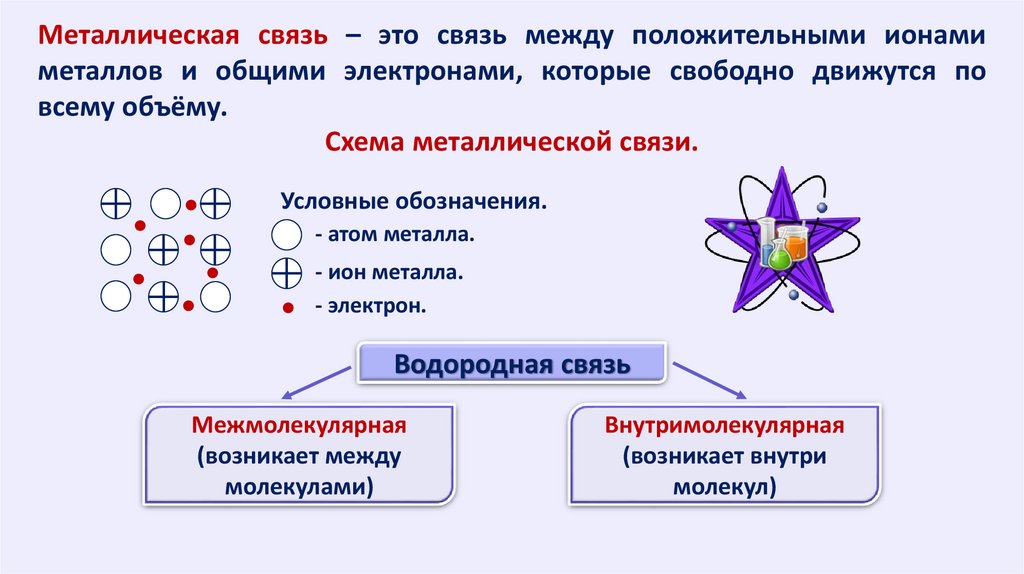 Металлическая связь – это связь между положительными ионами металлов и общими электронами, которые свободно движутся по всему объёму.

Схема металлической связи.

Условные обозначения.
- атом металла.
- ион металла.
- электрон.

Водородная связь

Межмолекулярная (возникает между молекулами)

Внутримолекулярная (возникает внутри молекул)